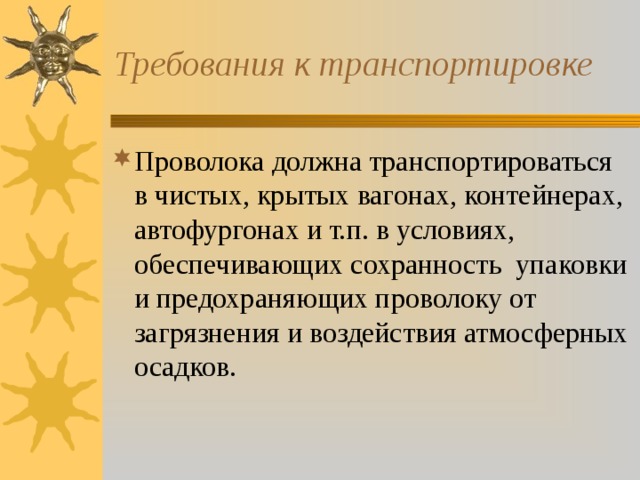 Требования к транспортировке

Проволока должна транспортироваться в чистых, крытых вагонах, контейнерах, автофургонах и т.п. в условиях, обеспечивающих сохранность упаковки и предохраняющих проволоку от загрязнения и воздействия атмосферных осадков.